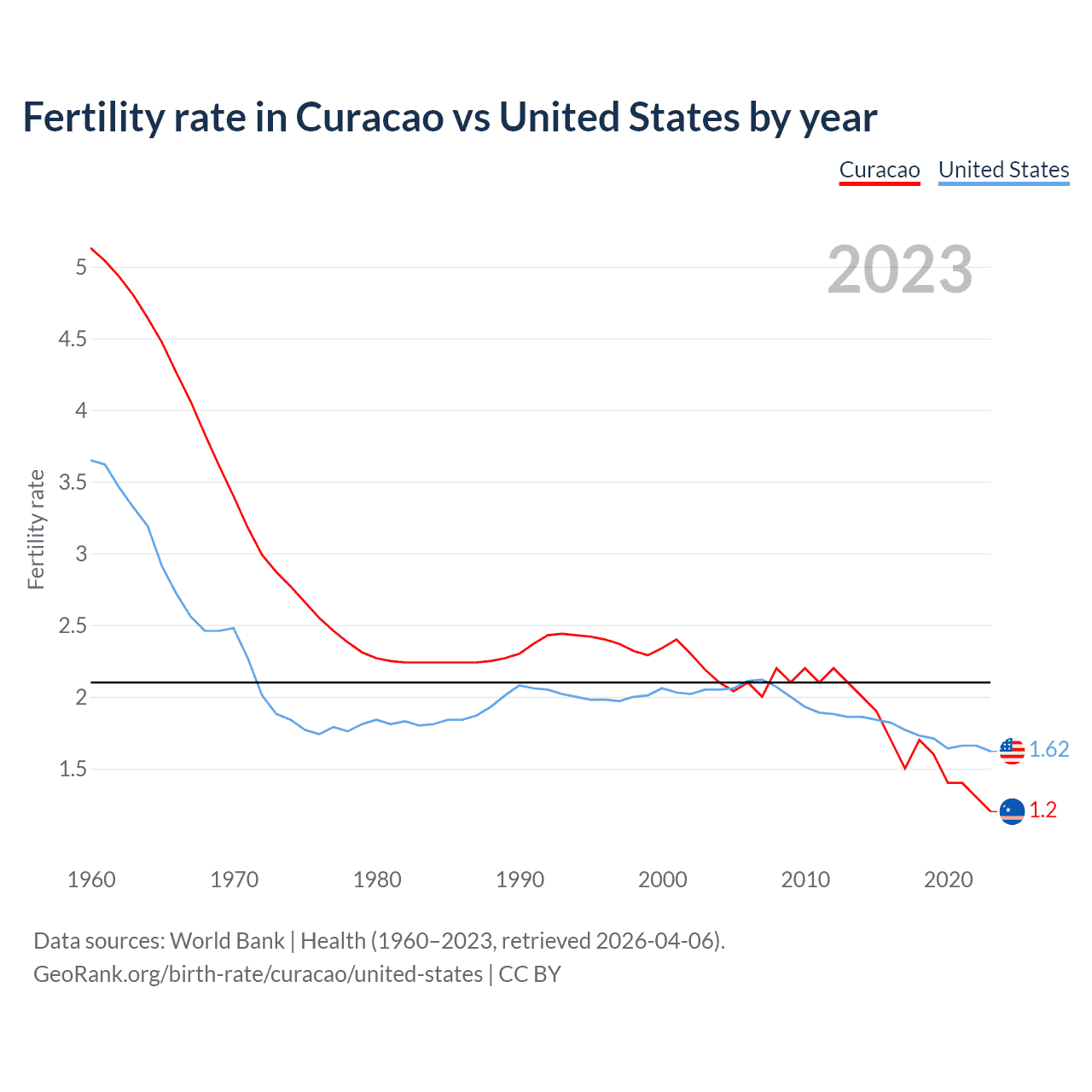 Fertility rate in Curacao vs United States by year

Curacao United States

2023

Fertility rate

5
4.5
4
3.5
3
2.5
2
1.5

1.62
1.2

1960 1970 1980 1990 2000 2010 2020

Data sources: World Bank | Health (1960–2023, retrieved 2026-04-06).
GeoRank.org/birth-rate/curacao/united-states | CC BY